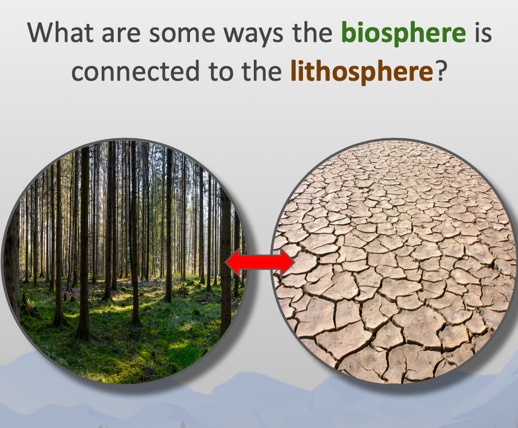 What are some ways the biosphere is connected to the lithosphere?